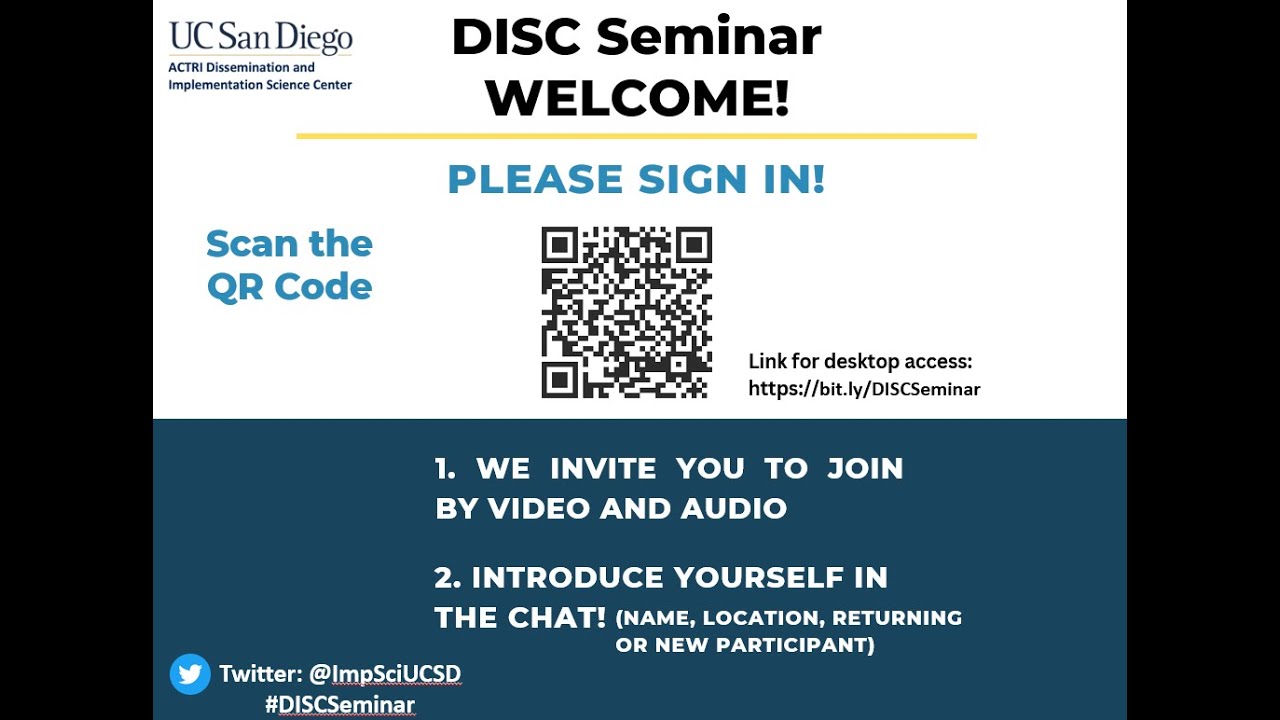 UC San Diego
ACTRI Dissemination and Implementation Science Center

DISC Seminar
WELCOME!

PLEASE SIGN IN!

Scan the QR Code

Link for desktop access:
https://bit.ly/DISCSeminar

1. WE INVITE YOU TO JOIN BY VIDEO AND AUDIO

2. INTRODUCE YOURSELF IN THE CHAT! (NAME, LOCATION, RETURNING OR NEW PARTICIPANT)

Twitter: @ImpSciUCSD
#DISCSeminar